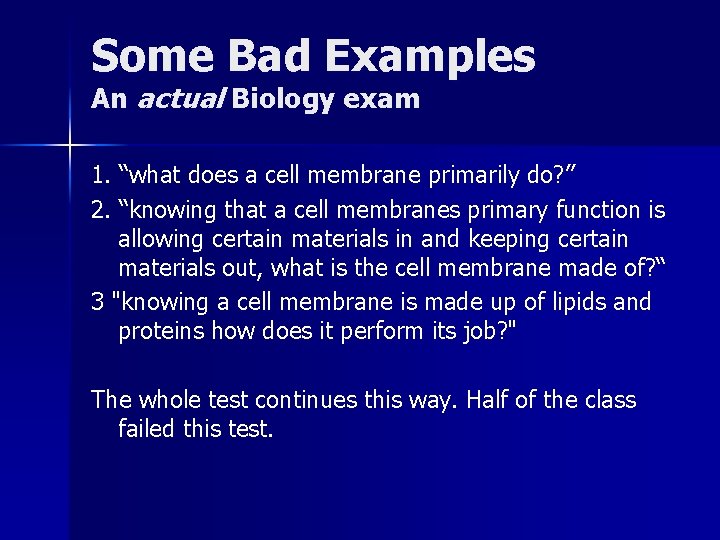 Some Bad Examples
An actual Biology exam

1. "what does a cell membrane primarily do?"

2. "knowing that a cell membranes primary function is allowing certain materials in and keeping certain materials out, what is the cell membrane made of?"

3 "knowing a cell membrane is made up of lipids and proteins how does it perform its job?"

The whole test continues this way. Half of the class failed this test.